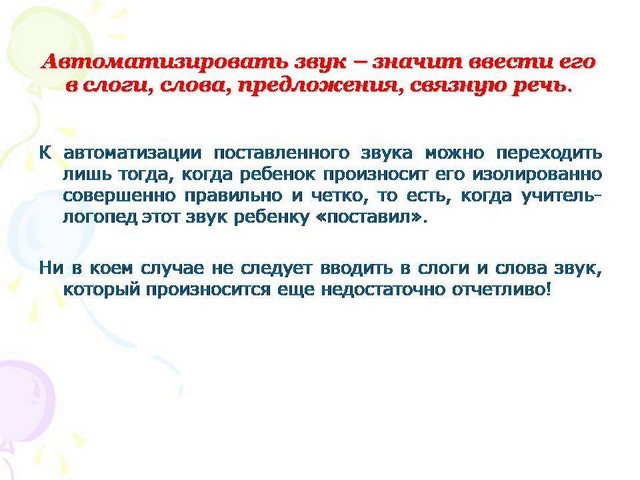 Автоматизировать звук – значит ввести его в слоги, слова, предложения, связную речь.

К автоматизации поставленного звука можно переходить лишь тогда, когда ребенок произносит его изолированно совершенно правильно и четко, то есть, когда учитель-логопед этот звук ребенку «поставил».

Ни в коем случае не следует вводить в слоги и слова звук, который произносится еще недостаточно отчетливо!